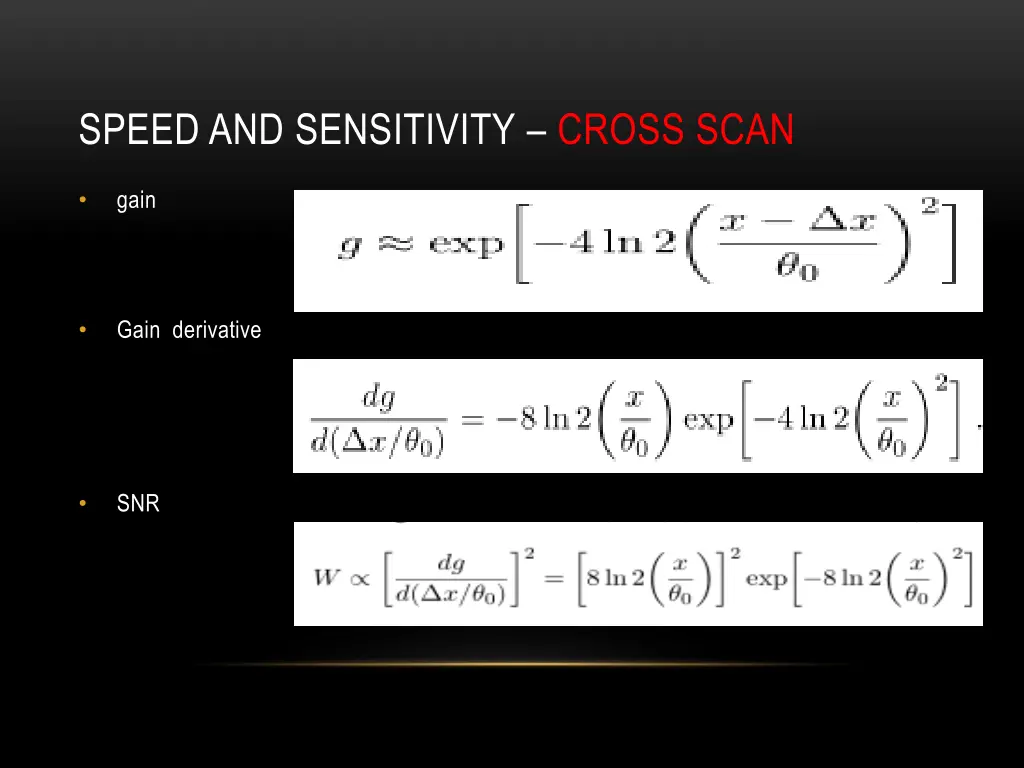 SPEED AND SENSITIVITY – CROSS SCAN

• gain

$g \approx \exp\left[-4\ln 2\left(\frac{x-\Delta x}{\theta_0}\right)^2\right]$

• Gain derivative

$\frac{dg}{d(\Delta x/\theta_0)} = -8\ln 2\left(\frac{x}{\theta_0}\right)\exp\left[-4\ln 2\left(\frac{x}{\theta_0}\right)^2\right]$ .

• SNR

$W \propto \left[\frac{dg}{d(\Delta x/\theta_0)}\right]^2 = \left[8\ln 2\left(\frac{x}{\theta_0}\right)\right]^2 \exp\left[-8\ln 2\left(\frac{x}{\theta_0}\right)^2\right]$